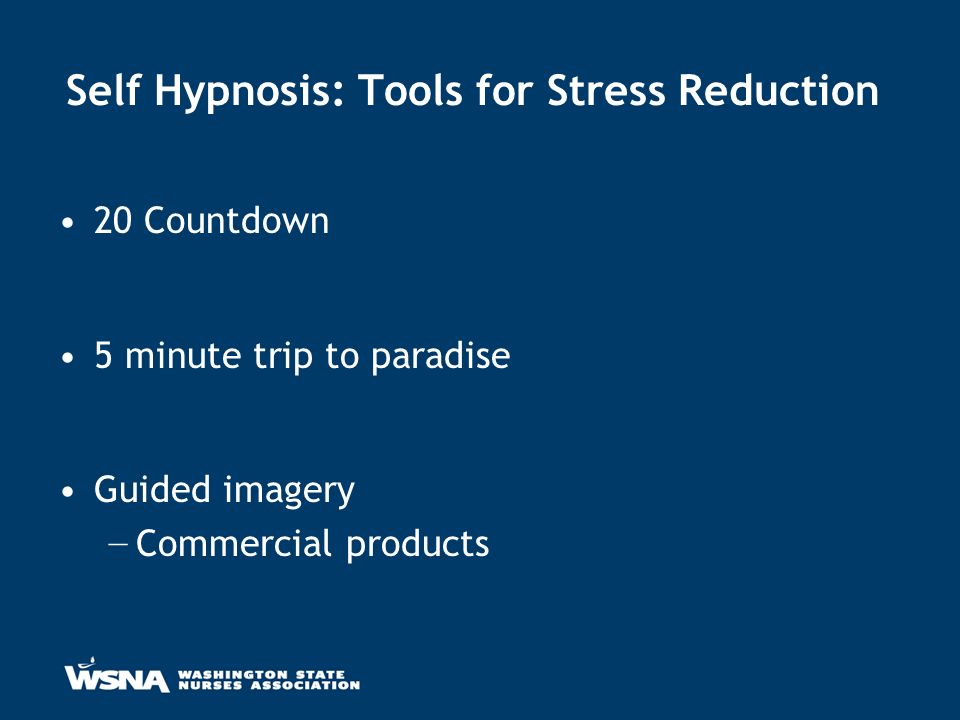 Self Hypnosis: Tools for Stress Reduction

• 20 Countdown

• 5 minute trip to paradise

• Guided imagery
– Commercial products

WSNA WASHINGTON STATE NURSES ASSOCIATION